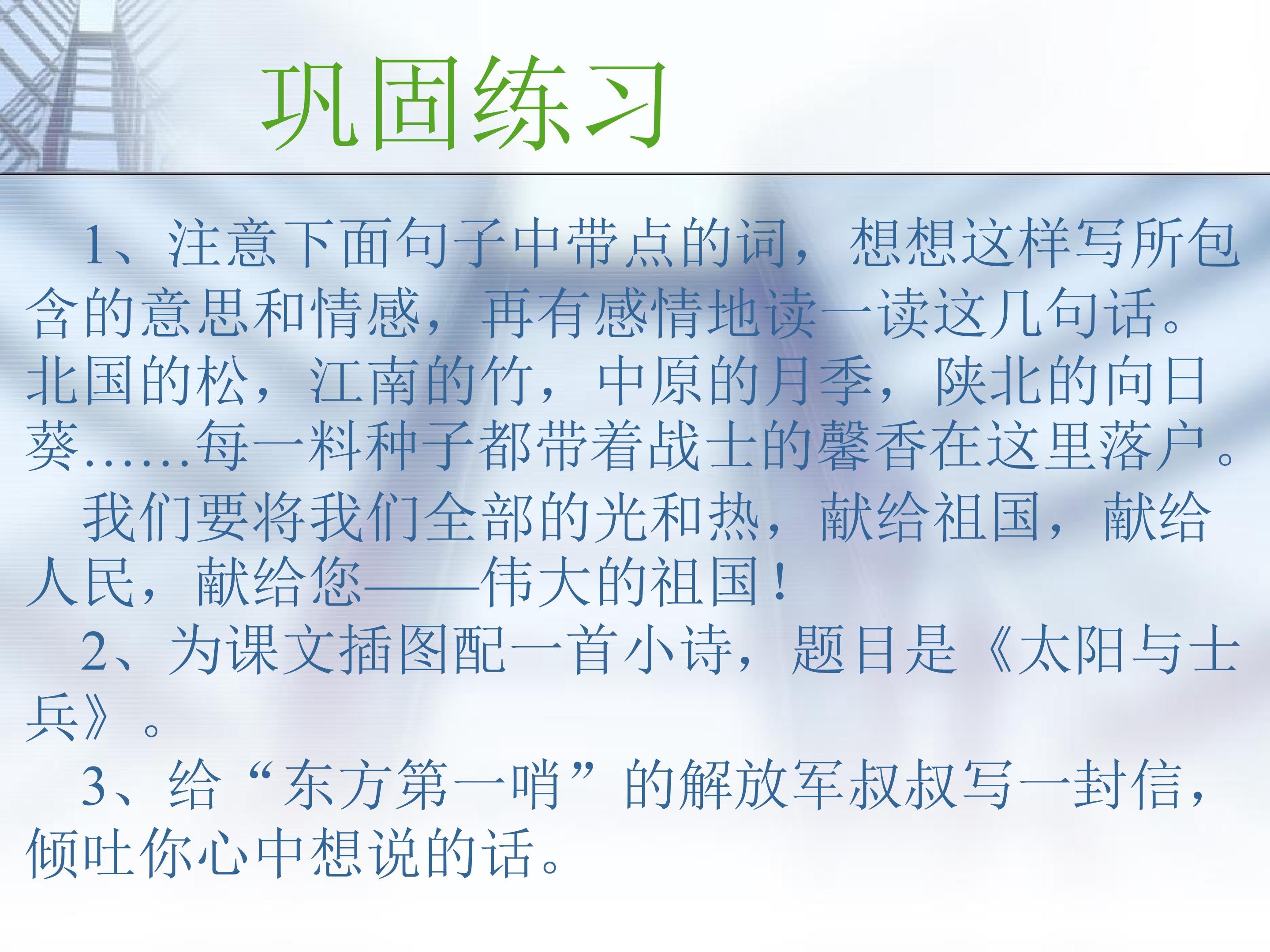 巩固练习

1、注意下面句子中带点的词，想想这样写所包含的意思和情感，再有感情地读一读这几句话。

北国的松，江南的竹，中原的月季，陕北的向日葵……每一料种子都带着战士的馨香在这里落户。

我们要将我们全部的光和热，献给祖国，献给人民，献给您——伟大的祖国！

2、为课文插图配一首小诗，题目是《太阳与士兵》。

3、给“东方第一哨”的解放军叔叔写一封信，倾吐你心中想说的话。